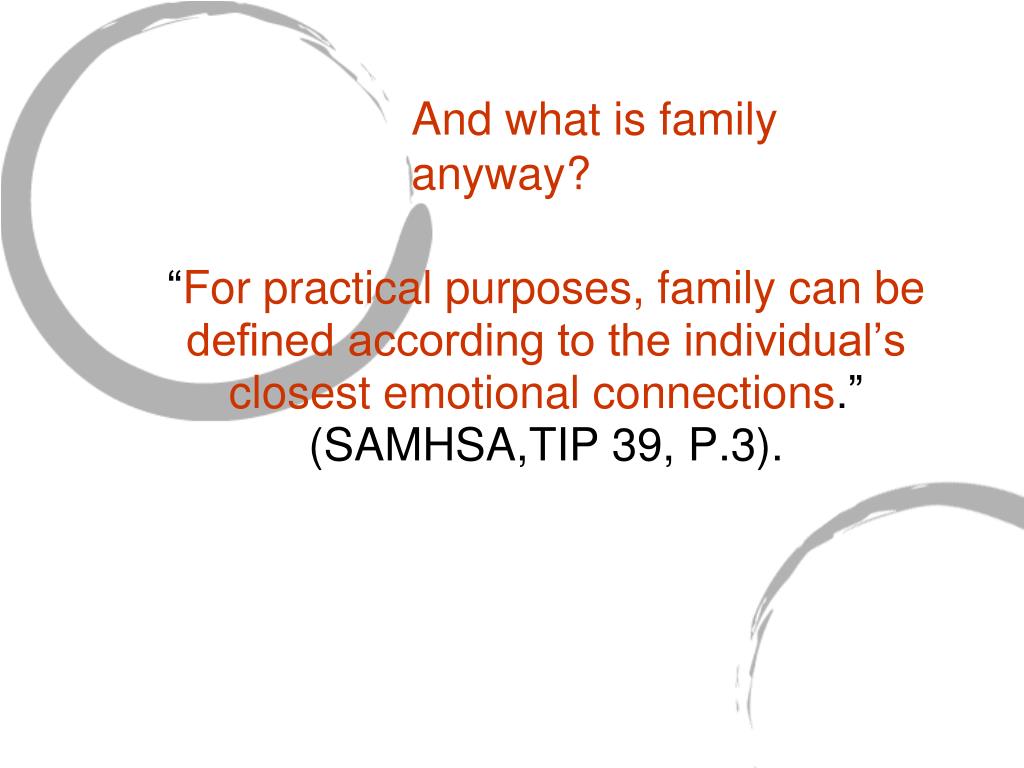 And what is family anyway?

“For practical purposes, family can be defined according to the individual’s closest emotional connections.” (SAMHSA,TIP 39, P.3).